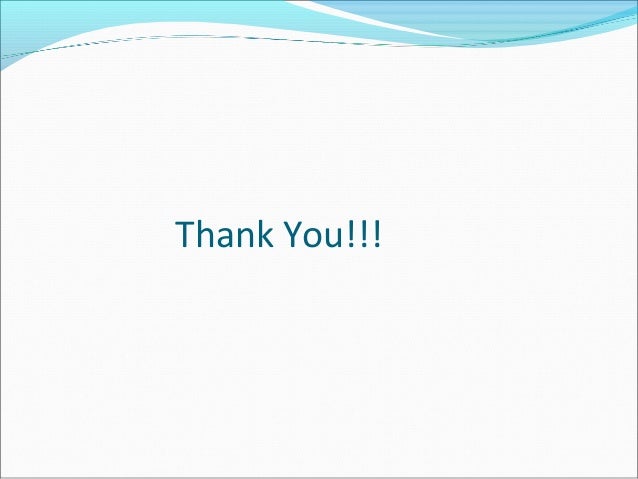 Thank You!!!